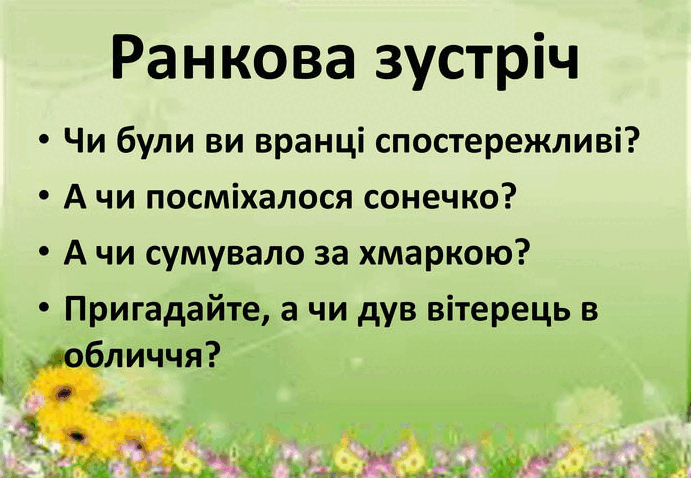 Ранкова зустріч

• Чи були ви вранці спостережливі?
• А чи посміхалося сонечко?
• А чи сумувало за хмаркою?
• Пригадайте, а чи дув вітерець в обличчя?